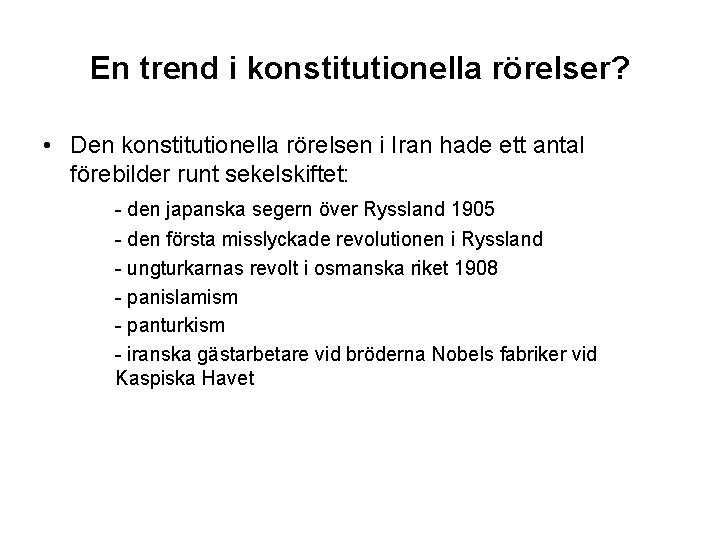 En trend i konstitutionella rörelser?

• Den konstitutionella rörelsen i Iran hade ett antal förebilder runt sekelskiftet:

- den japanska segern över Ryssland 1905

- den första misslyckade revolutionen i Ryssland

- ungturkarnas revolt i osmanska riket 1908

- panislamism

- panturkism

- iranska gästarbetare vid bröderna Nobels fabriker vid Kaspiska Havet